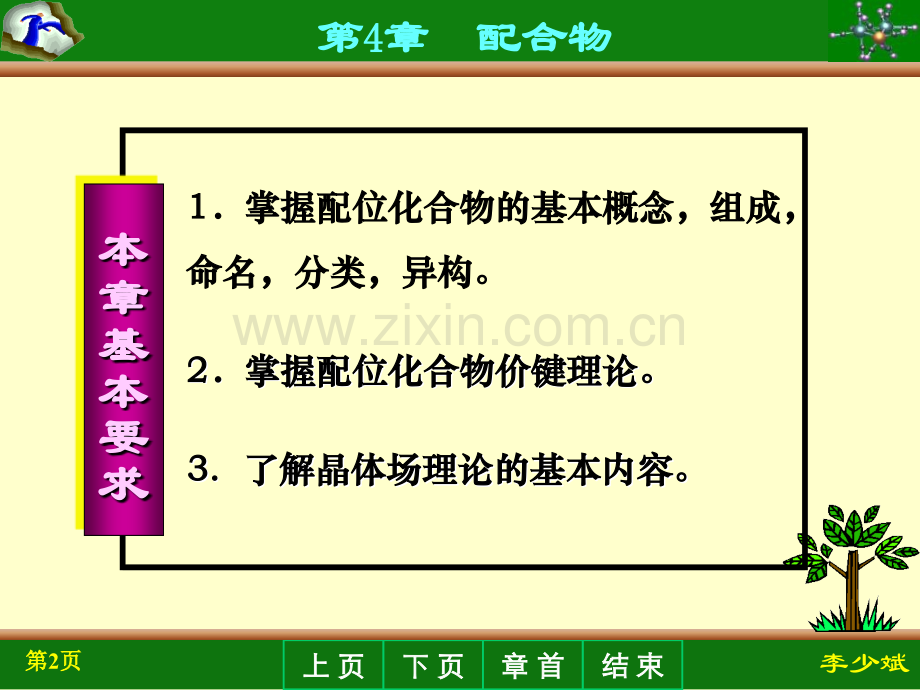 第4章 配合物

本章基本要求

1.掌握配位化合物的基本概念，组成，命名，分类，异构。

2.掌握配位化合物价键理论。

3.了解晶体场理论的基本内容。

第2页

上页 下页 章首 结束

李少斌

www.zixin.com.cn